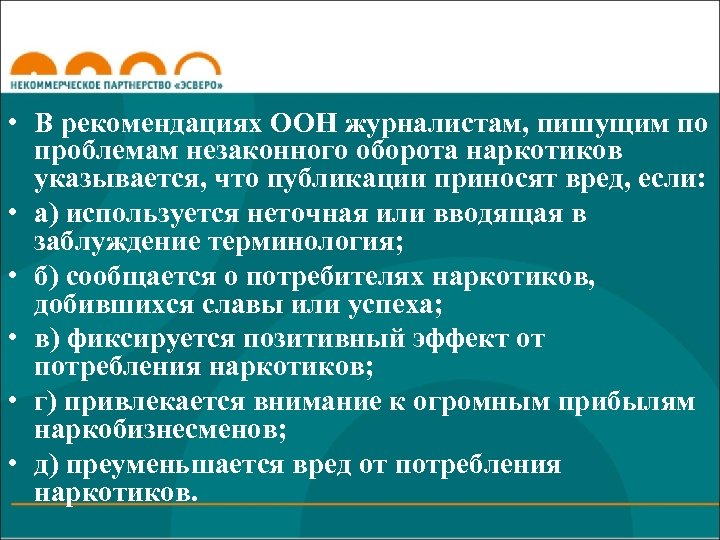 НЕКОММЕРЧЕСКОЕ ПАРТНЕРСТВО «ЭСВЕРО»

• В рекомендациях ООН журналистам, пишущим по проблемам незаконного оборота наркотиков указывается, что публикации приносят вред, если:

• а) используется неточная или вводящая в заблуждение терминология;

• б) сообщается о потребителях наркотиков, добившихся славы или успеха;

• в) фиксируется позитивный эффект от потребления наркотиков;

• г) привлекается внимание к огромным прибылям наркобизнесменов;

• д) преуменьшается вред от потребления наркотиков.